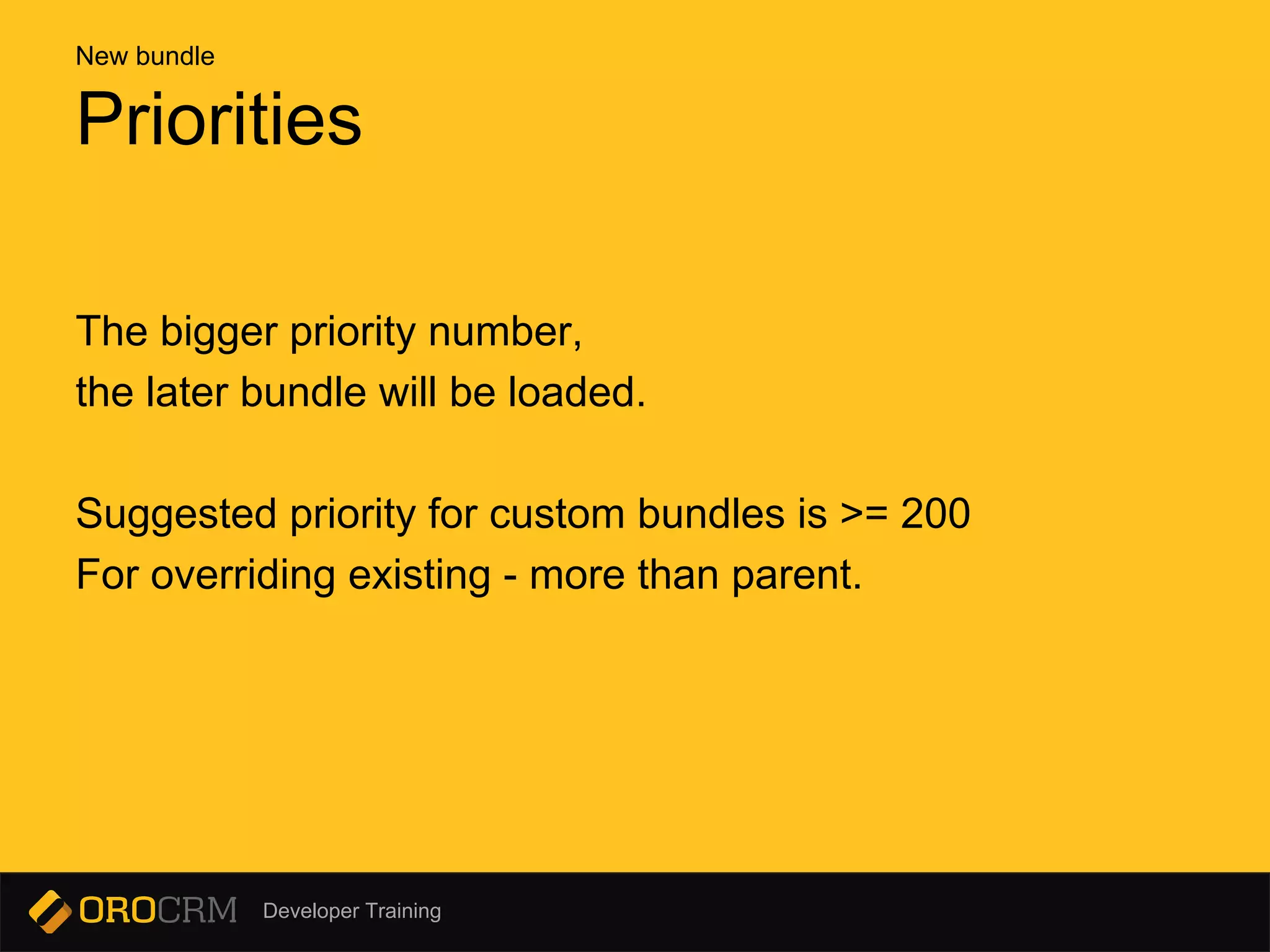 New bundle

Priorities

The bigger priority number,
the later bundle will be loaded.

Suggested priority for custom bundles is >= 200
For overriding existing - more than parent.

OROCRM Developer Training